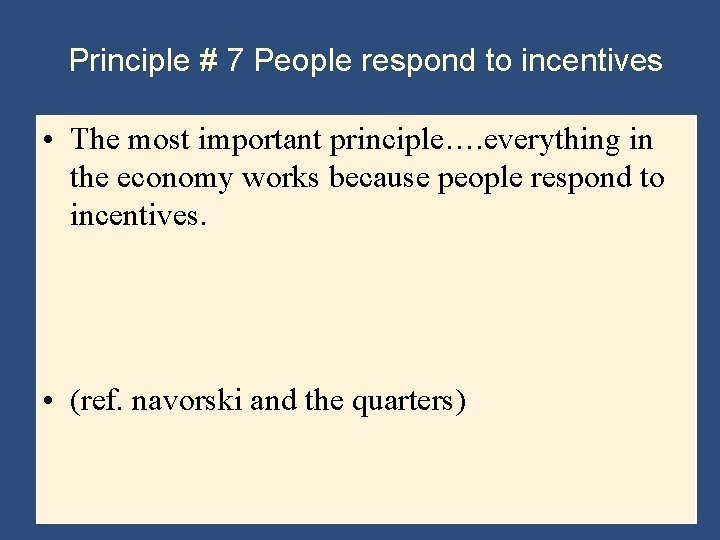 Principle # 7 People respond to incentives

• The most important principle….everything in the economy works because people respond to incentives.

• (ref. navorski and the quarters)